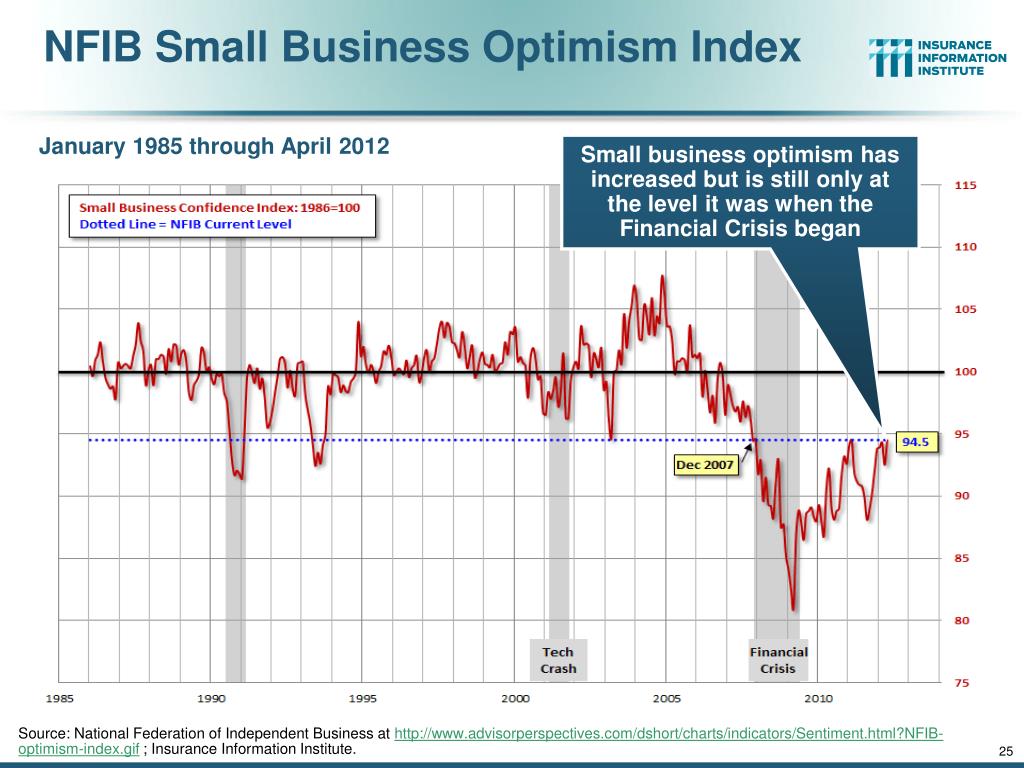 NFIB Small Business Optimism Index

INSURANCE INFORMATION INSTITUTE

January 1985 through April 2012

Small business optimism has increased but is still only at the level it was when the Financial Crisis began

Small Business Confidence Index: 1986=100
Dotted Line = NFIB Current Level

115
110
105
100
95
90
85
80
75

94.5

Dec 2007

Tech Crash

Financial Crisis

1985
1990
1995
2000
2005
2010

Source: National Federation of Independent Business at http://www.advisorperspectives.com/dshort/charts/indicators/Sentiment.html?NFIB-optimism-index.gif ; Insurance Information Institute.

25